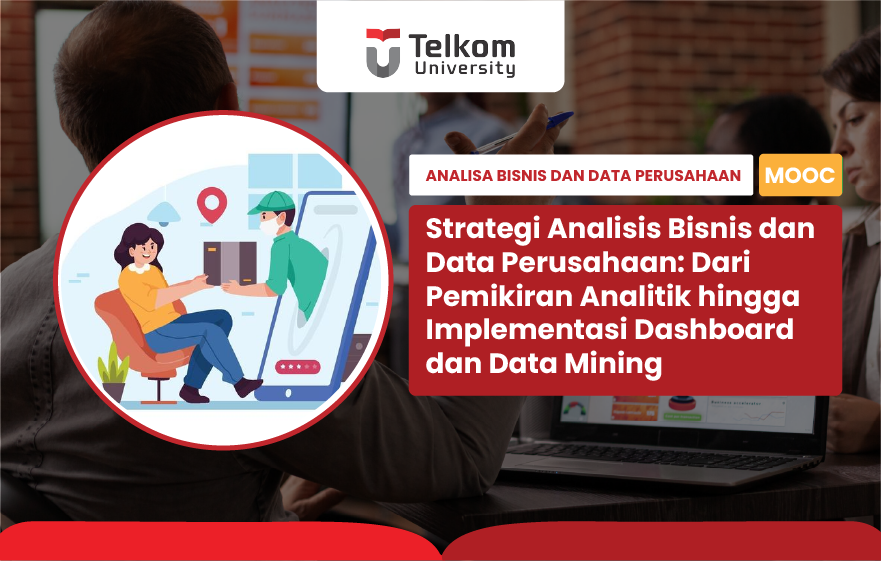 Telkom University

ANALISA BISNIS DAN DATA PERUSAHAAN

MOOC

Strategi Analisis Bisnis dan Data Perusahaan: Dari Pemikiran Analitik hingga Implementasi Dashboard dan Data Mining